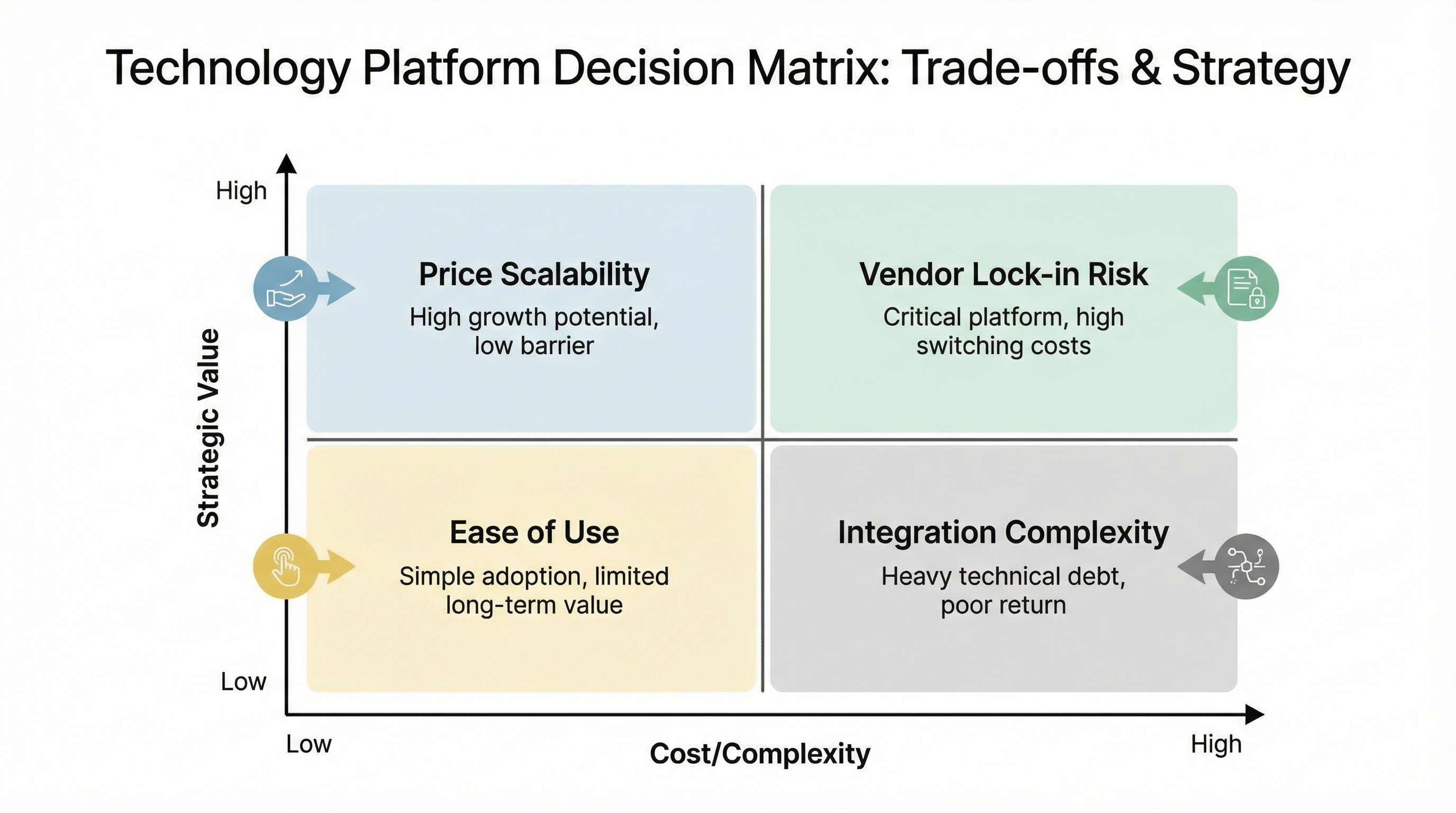 Technology Platform Decision Matrix: Trade-offs & Strategy

High

Strategic Value

Low

Price Scalability
High growth potential, low barrier

Vendor Lock-in Risk
Critical platform, high switching costs

Ease of Use
Simple adoption, limited long-term value

Integration Complexity
Heavy technical debt, poor return

Low

Cost/Complexity

High